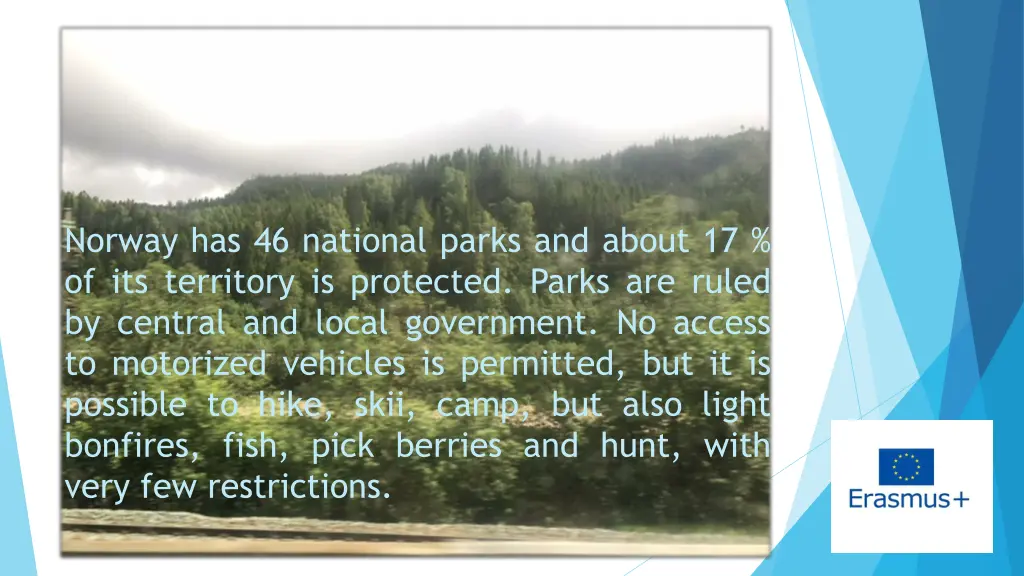 Norway has 46 national parks and about 17 % of its territory is protected. Parks are ruled by central and local government. No access to motorized vehicles is permitted, but it is possible to hike, skii, camp, but also light bonfires, fish, pick berries and hunt, with very few restrictions.

Erasmus+